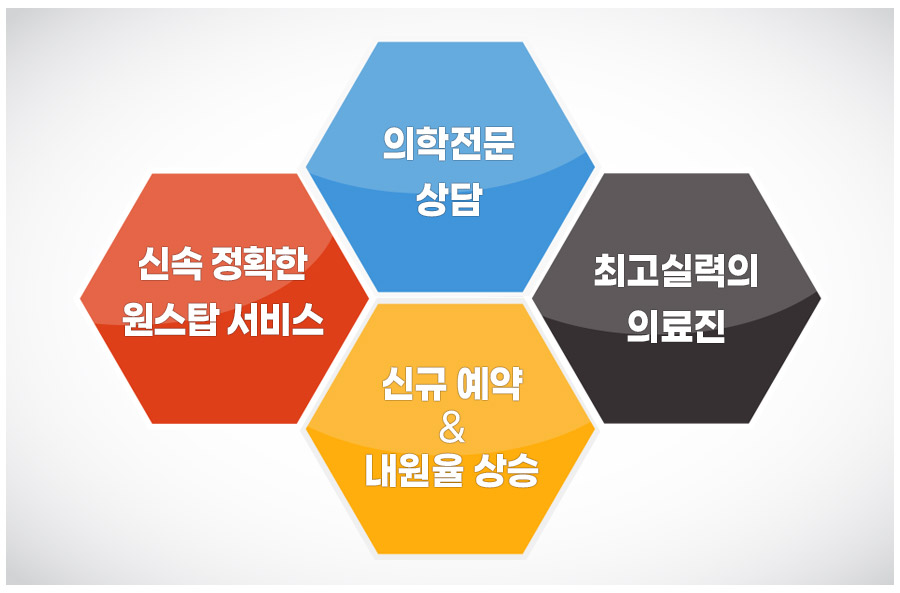 의학전문
상담

신속 정확한
원스탑 서비스

최고실력의
의료진

신규 예약
&
내원율 상승